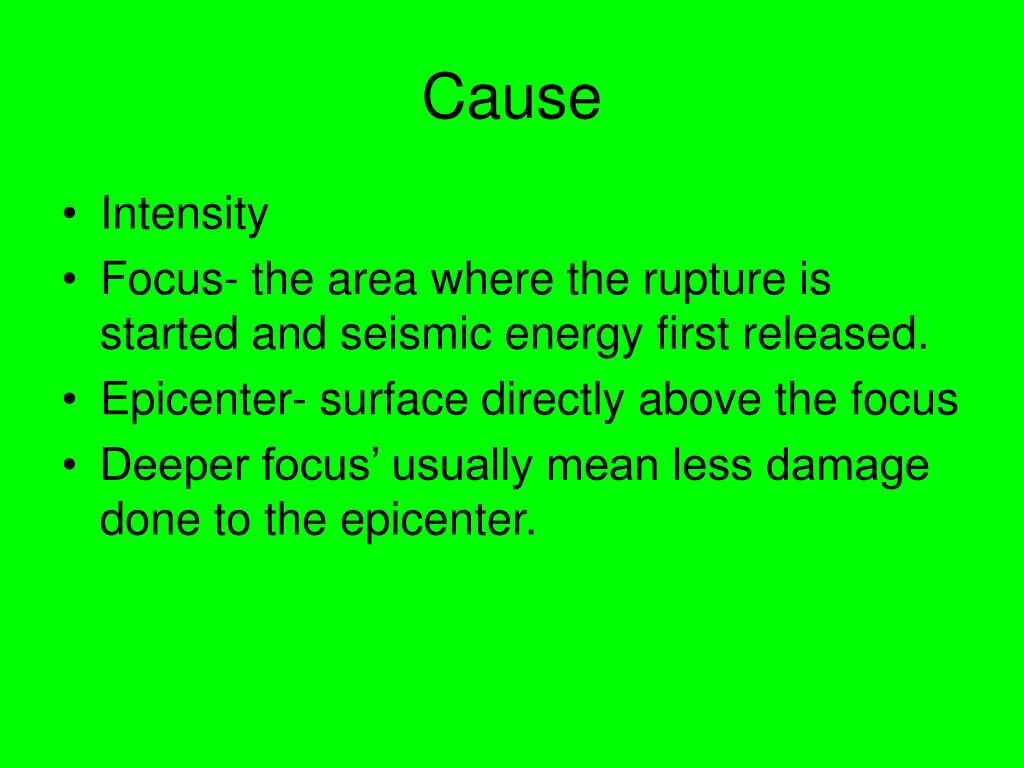 Cause

• Intensity
• Focus- the area where the rupture is started and seismic energy first released.
• Epicenter- surface directly above the focus
• Deeper focus’ usually mean less damage done to the epicenter.